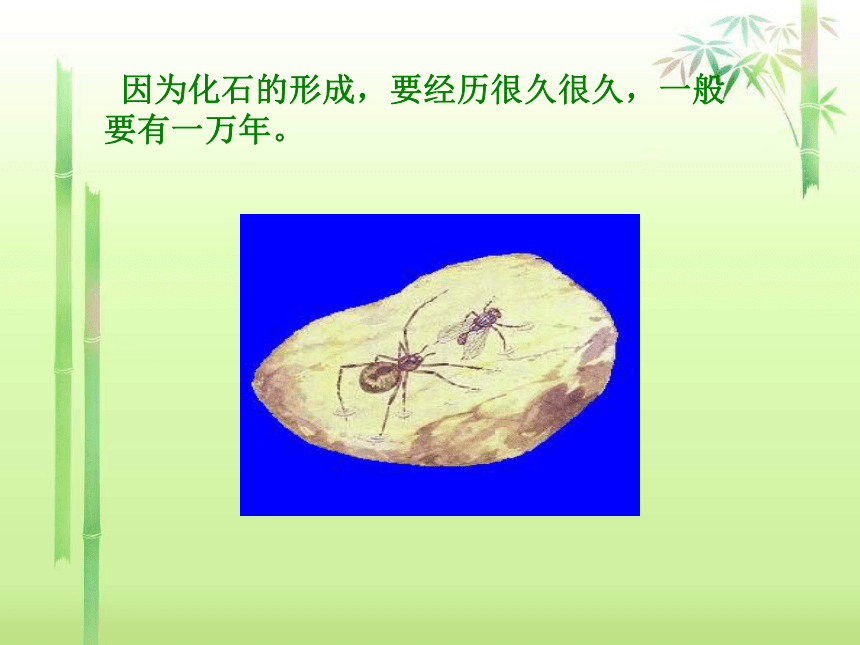 因为化石的形成，要经历很久很久，一般要有一万年。